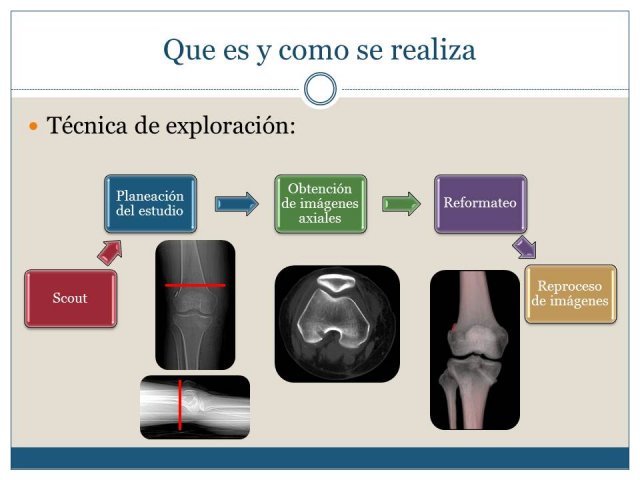 Que es y como se realiza

Técnica de exploración:

Scout

Planeación del estudio

Obtención de imágenes axiales

Reformateo

Reproceso de imágenes